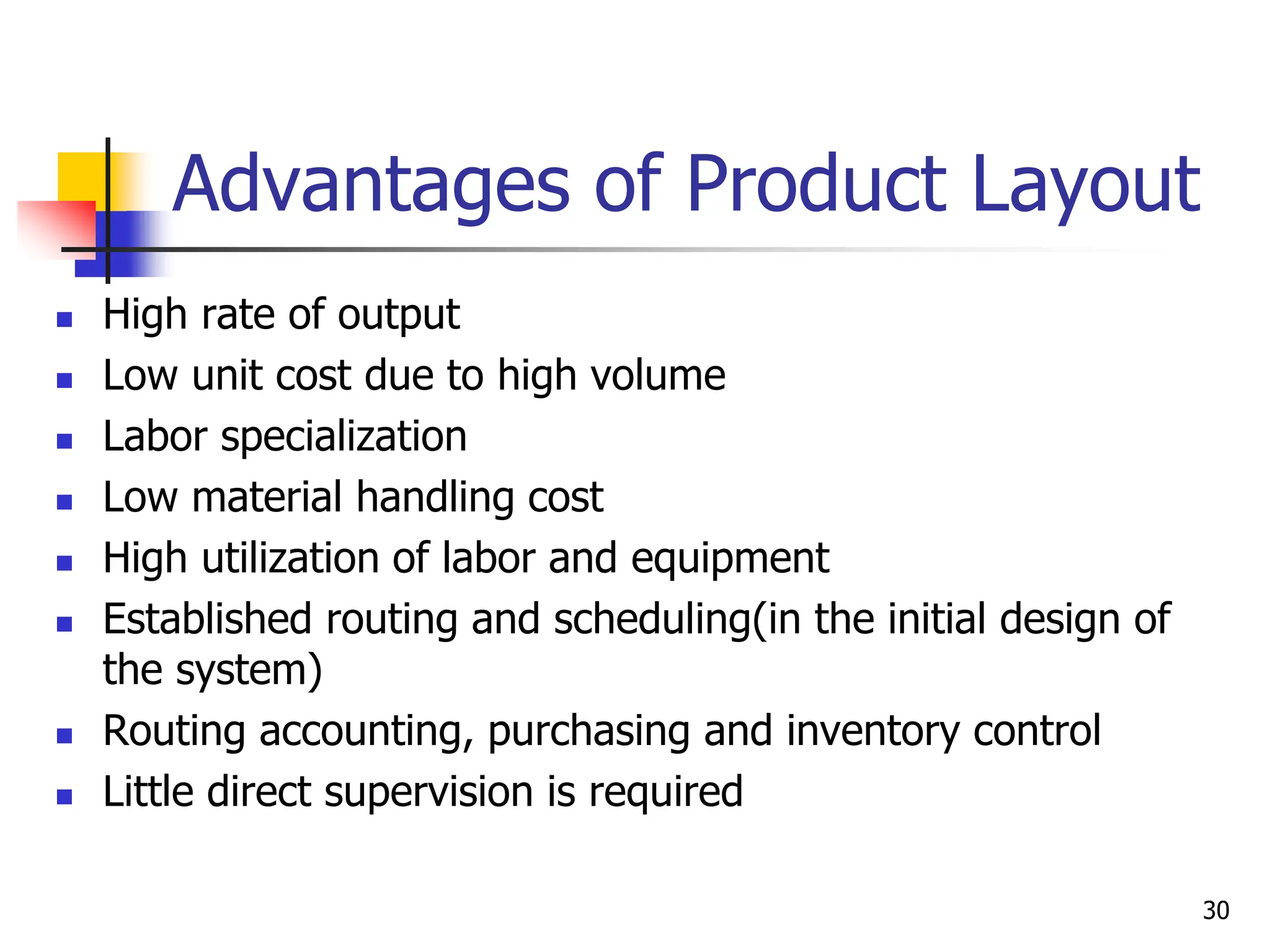 Advantages of Product Layout

- High rate of output
- Low unit cost due to high volume
- Labor specialization
- Low material handling cost
- High utilization of labor and equipment
- Established routing and scheduling(in the initial design of the system)
- Routing accounting, purchasing and inventory control
- Little direct supervision is required

30